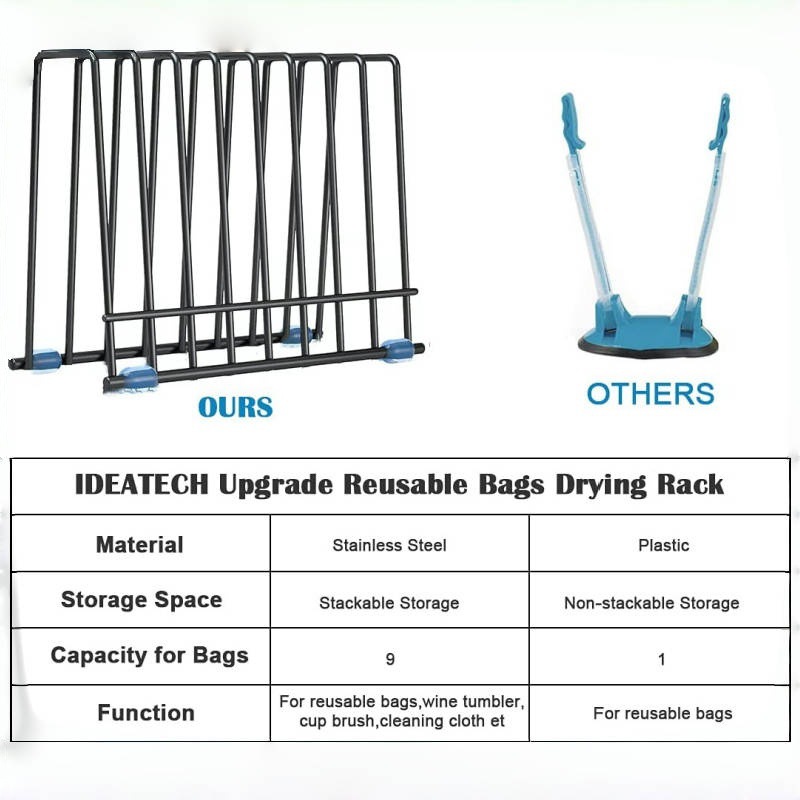 OURS

OTHERS

| IDEATECH Upgrade Reusable Bags Drying Rack | | |
|---|---|---|
| Material | Stainless Steel | Plastic |
| Storage Space | Stackable Storage | Non-stackable Storage |
| Capacity for Bags | 9 | 1 |
| Function | For reusable bags,wine tumbler, cup brush,cleaning cloth et | For reusable bags |